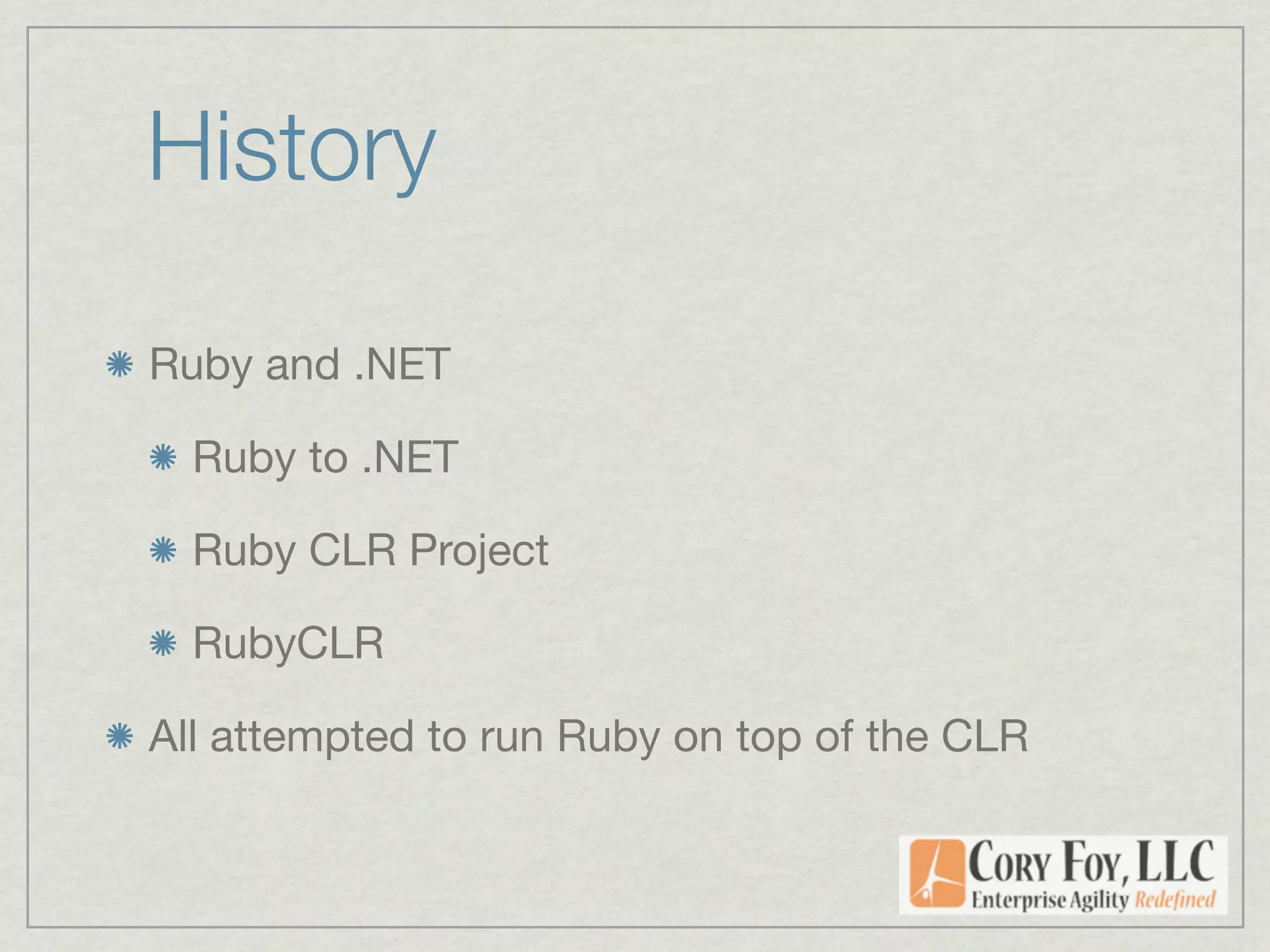 History

Ruby and .NET

Ruby to .NET

Ruby CLR Project

RubyCLR

All attempted to run Ruby on top of the CLR

CORY FOY, LLC
Enterprise Agility Redefined